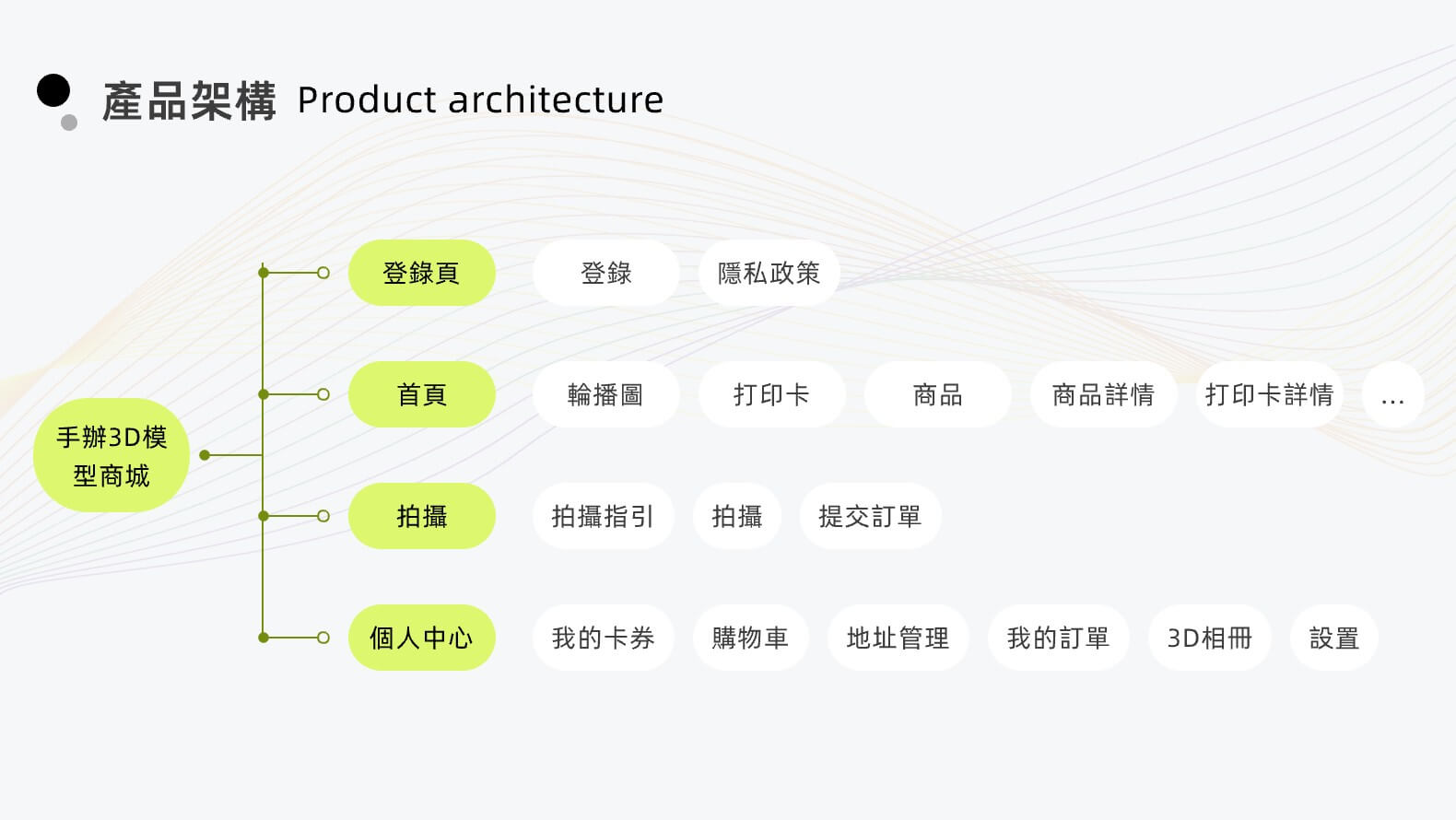 產品架構 Product architecture

手辦3D模型商城

登錄頁
登錄
隱私政策

首頁
輪播圖
打印卡
商品
商品詳情
打印卡詳情
...

拍攝
拍攝指引
拍攝
提交訂單

個人中心
我的卡券
購物車
地址管理
我的訂單
3D相冊
設置